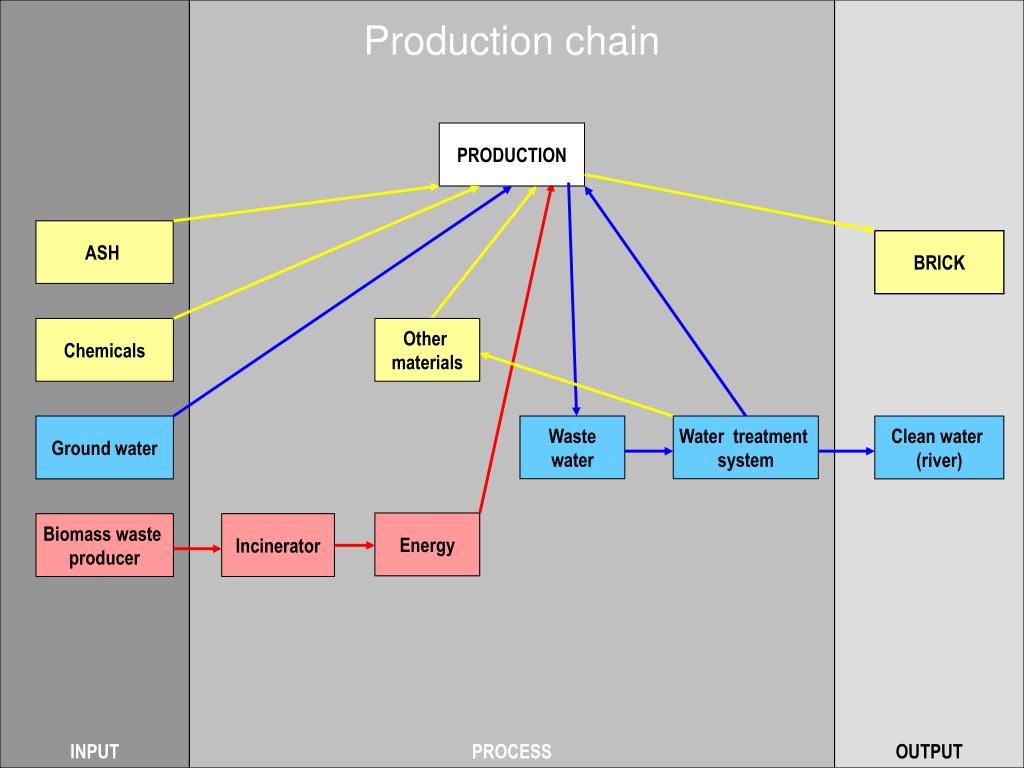 Production chain

PRODUCTION

ASH

BRICK

Chemicals

Other materials

Ground water

Waste water

Water treatment system

Clean water (river)

Biomass waste producer

Incinerator

Energy

INPUT

PROCESS

OUTPUT